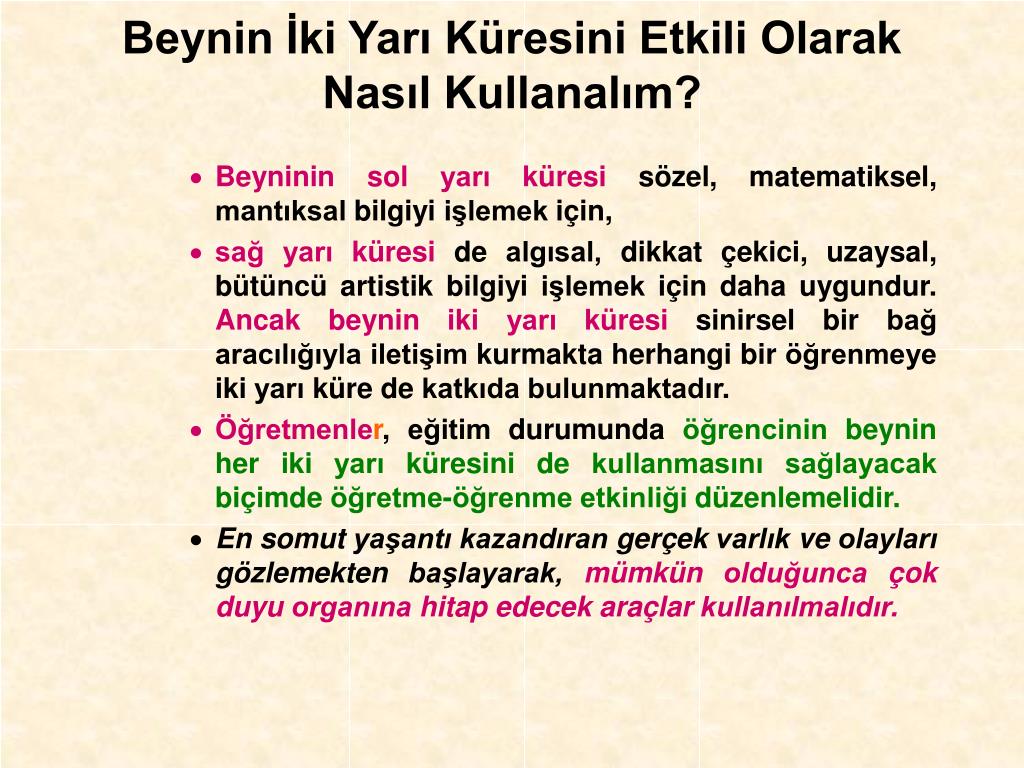 Beynin İki Yarı Küresini Etkili Olarak Nasıl Kullanalım?

• Beyninin sol yarı küresi sözel, matematiksel, mantıksal bilgiyi işlemek için,

• sağ yarı küresi de algısal, dikkat çekici, uzaysal, bütüncü artistik bilgiyi işlemek için daha uygundur. Ancak beynin iki yarı küresi sinirsel bir bağ aracılığıyla iletişim kurmakta herhangi bir öğrenmeye iki yarı küre de katkıda bulunmaktadır.

• Öğretmenler, eğitim durumunda öğrencinin beynin her iki yarı küresini de kullanmasını sağlayacak biçimde öğretme-öğrenme etkinliği düzenlemelidir.

• En somut yaşantı kazandıran gerçek varlık ve olayları gözlemekten başlayarak, mümkün olduğunca çok duyu organına hitap edecek araçlar kullanılmalıdır.